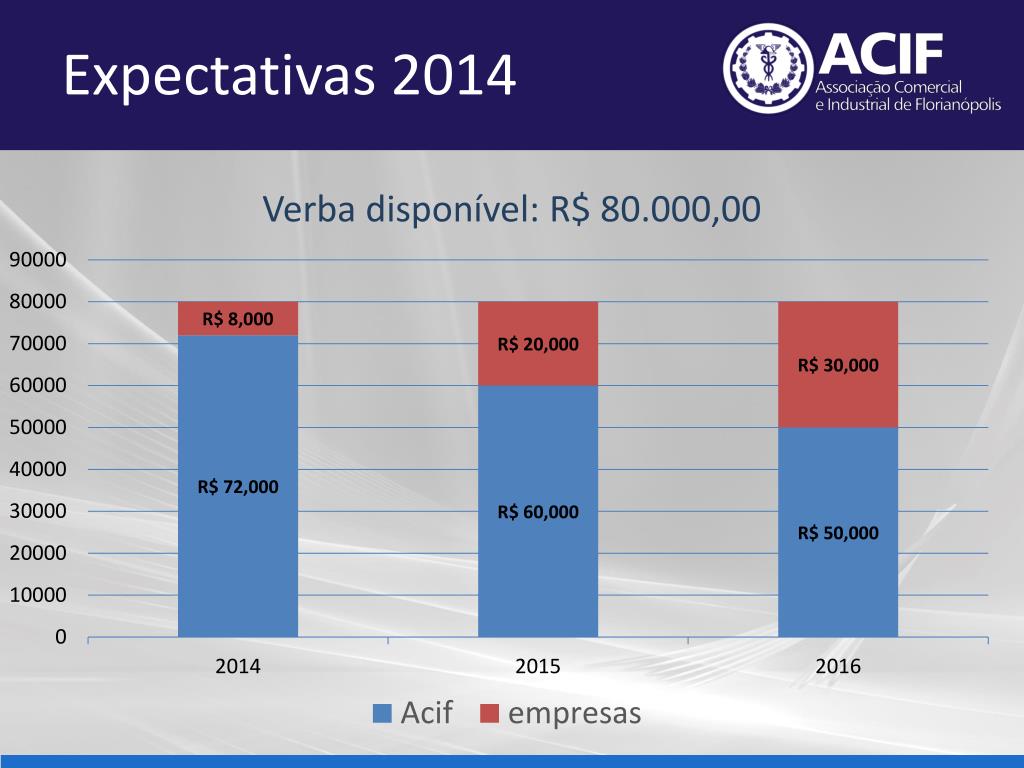 Expectativas 2014

ACIF
Associação Comercial e Industrial de Florianópolis

Verba disponível: R$ 80.000,00

90000
80000
70000
60000
50000
40000
30000
20000
10000
0

R$ 8,000
R$ 72,000
R$ 20,000
R$ 60,000
R$ 30,000
R$ 50,000

2014
2015
2016

Acif empresas